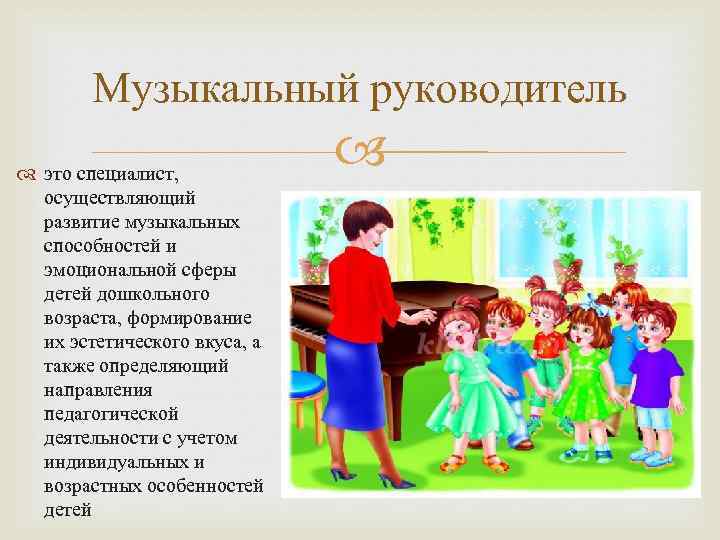 Музыкальный руководитель

это специалист, осуществляющий развитие музыкальных способностей и эмоциональной сферы детей дошкольного возраста, формирование их эстетического вкуса, а также определяющий направления педагогической деятельности с учетом индивидуальных и возрастных особенностей детей